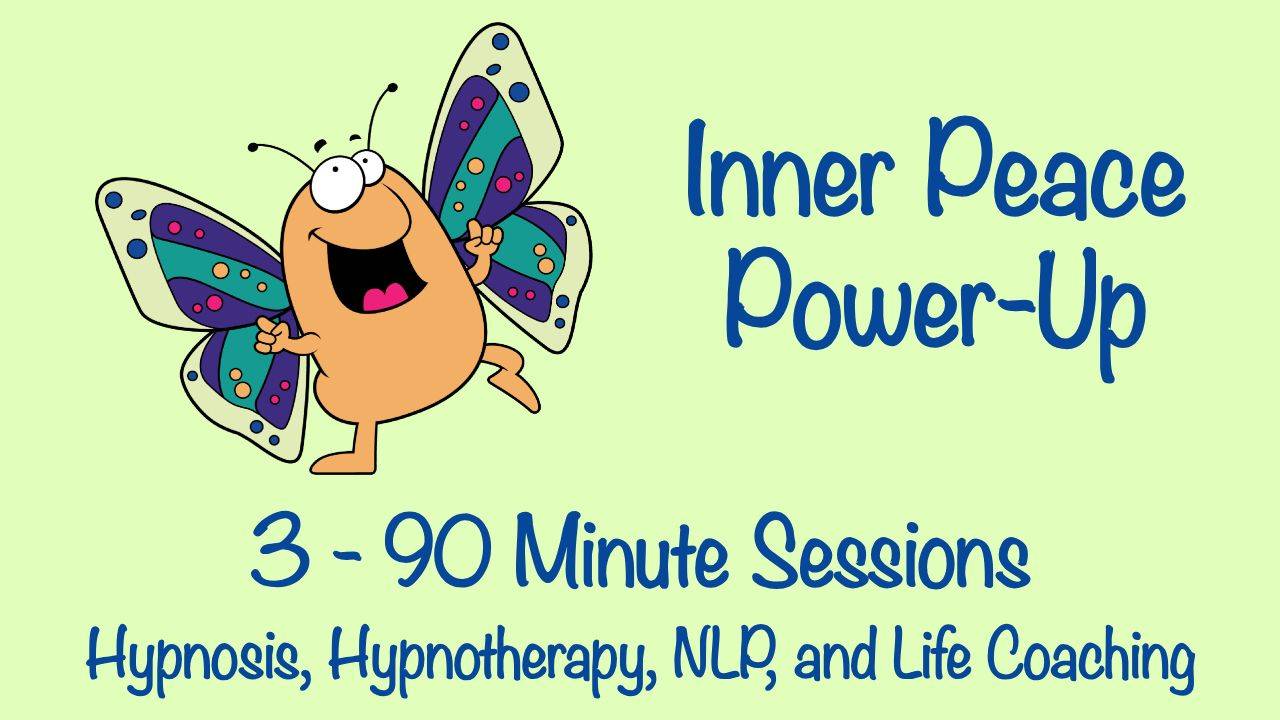 Inner Peace Power-Up

3 - 90 Minute Sessions

Hypnosis, Hypnotherapy, NLP, and Life Coaching